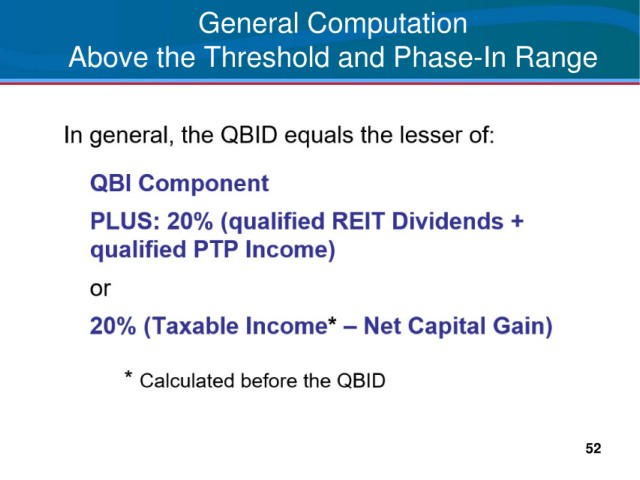 General Computation
Above the Threshold and Phase-In Range

In general, the QBID equals the lesser of:

QBI Component

PLUS: 20% (qualified REIT Dividends + qualified PTP Income)

or

20% (Taxable Income* – Net Capital Gain)

* Calculated before the QBID

52